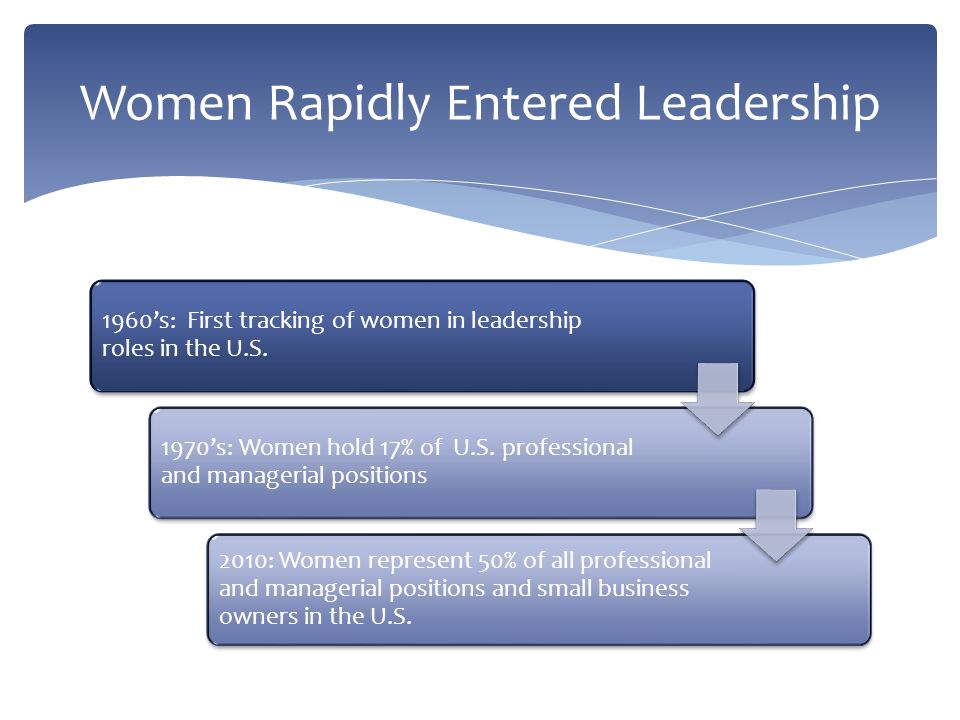 Women Rapidly Entered Leadership

1960's: First tracking of women in leadership roles in the U.S.

1970's: Women hold 17% of U.S. professional and managerial positions

2010: Women represent 50% of all professional and managerial positions and small business owners in the U.S.